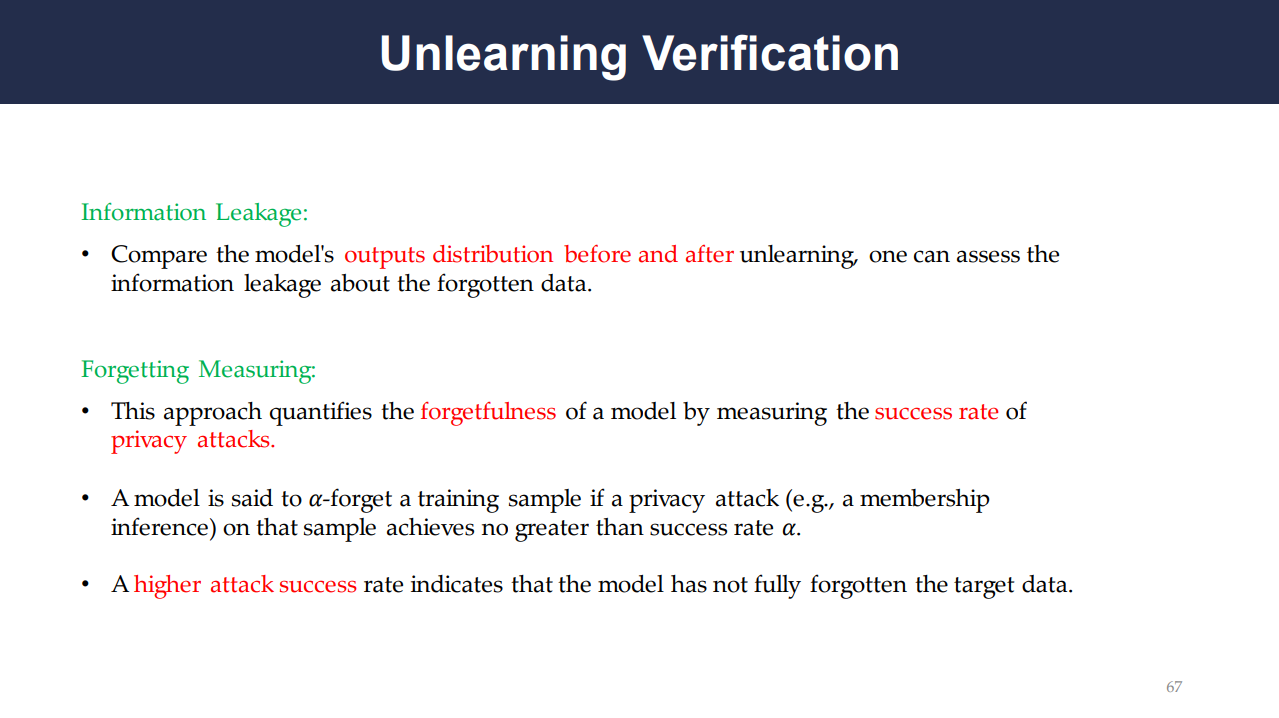 Unlearning Verification

Information Leakage:

• Compare the model's outputs distribution before and after unlearning, one can assess the information leakage about the forgotten data.

Forgetting Measuring:

• This approach quantifies the forgetfulness of a model by measuring the success rate of privacy attacks.

• A model is said to $\alpha$-forget a training sample if a privacy attack (e.g., a membership inference) on that sample achieves no greater than success rate $\alpha$.

• A higher attack success rate indicates that the model has not fully forgotten the target data.

67